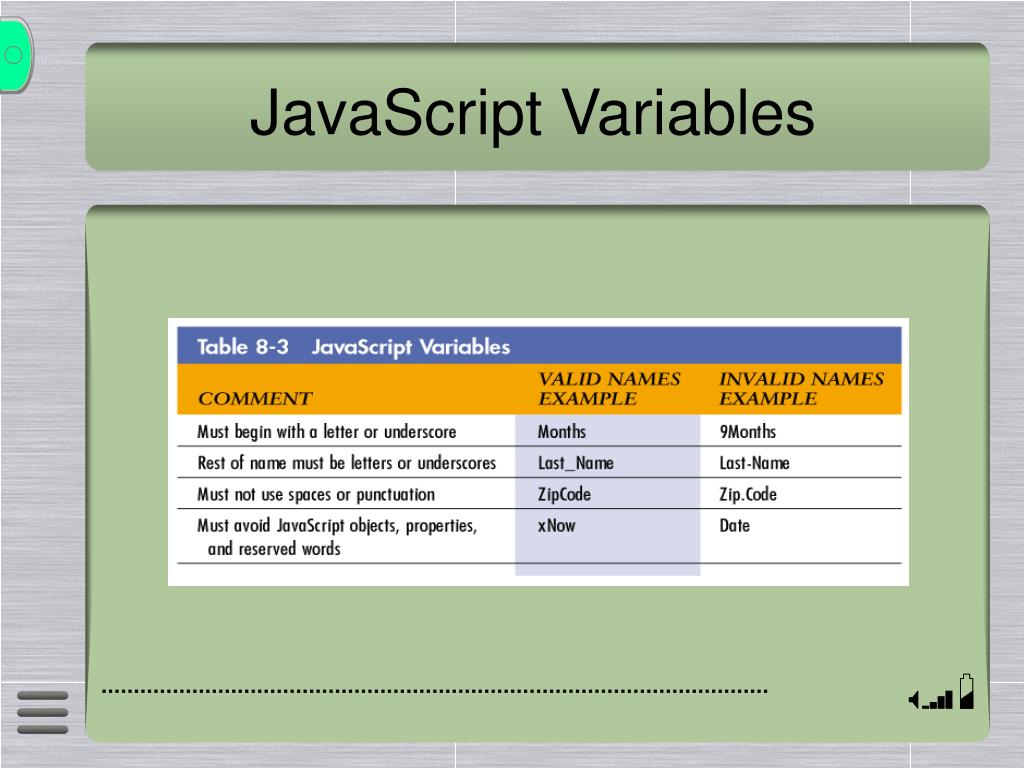 JavaScript Variables

Table 8-3 JavaScript Variables

| COMMENT | VALID NAMES EXAMPLE | INVALID NAMES EXAMPLE |
|---|---|---|
| Must begin with a letter or underscore | Months | 9Months |
| Rest of name must be letters or underscores | Last_Name | Last-Name |
| Must not use spaces or punctuation | ZipCode | Zip.Code |
| Must avoid JavaScript objects, properties, and reserved words | xNow | Date |